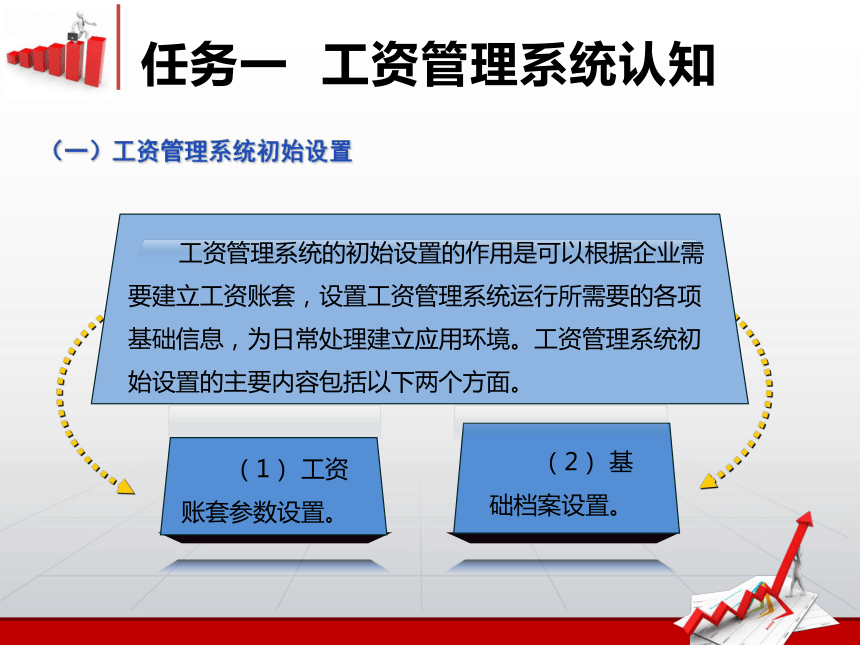 任务一 工资管理系统认知

（一）工资管理系统初始设置

工资管理系统的初始设置的作用是可以根据企业需要建立工资账套，设置工资管理系统运行所需要的各项基础信息，为日常处理建立应用环境。工资管理系统初始设置的主要内容包括以下两个方面。

（1）工资账套参数设置。

（2）基础档案设置。